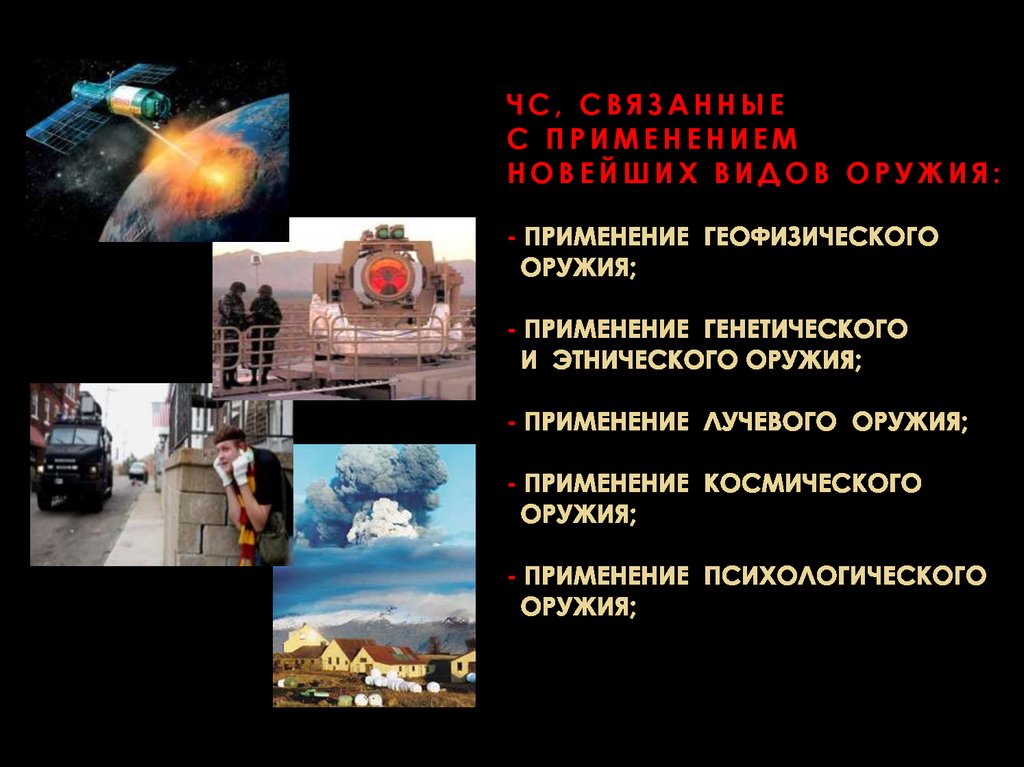 ЧС, СВЯЗАННЫЕ
С ПРИМЕНЕНИЕМ
НОВЕЙШИХ ВИДОВ ОРУЖИЯ:

- ПРИМЕНЕНИЕ ГЕОФИЗИЧЕСКОГО ОРУЖИЯ;

- ПРИМЕНЕНИЕ ГЕНЕТИЧЕСКОГО И ЭТНИЧЕСКОГО ОРУЖИЯ;

- ПРИМЕНЕНИЕ ЛУЧЕВОГО ОРУЖИЯ;

- ПРИМЕНЕНИЕ КОСМИЧЕСКОГО ОРУЖИЯ;

- ПРИМЕНЕНИЕ ПСИХОЛОГИЧЕСКОГО ОРУЖИЯ;